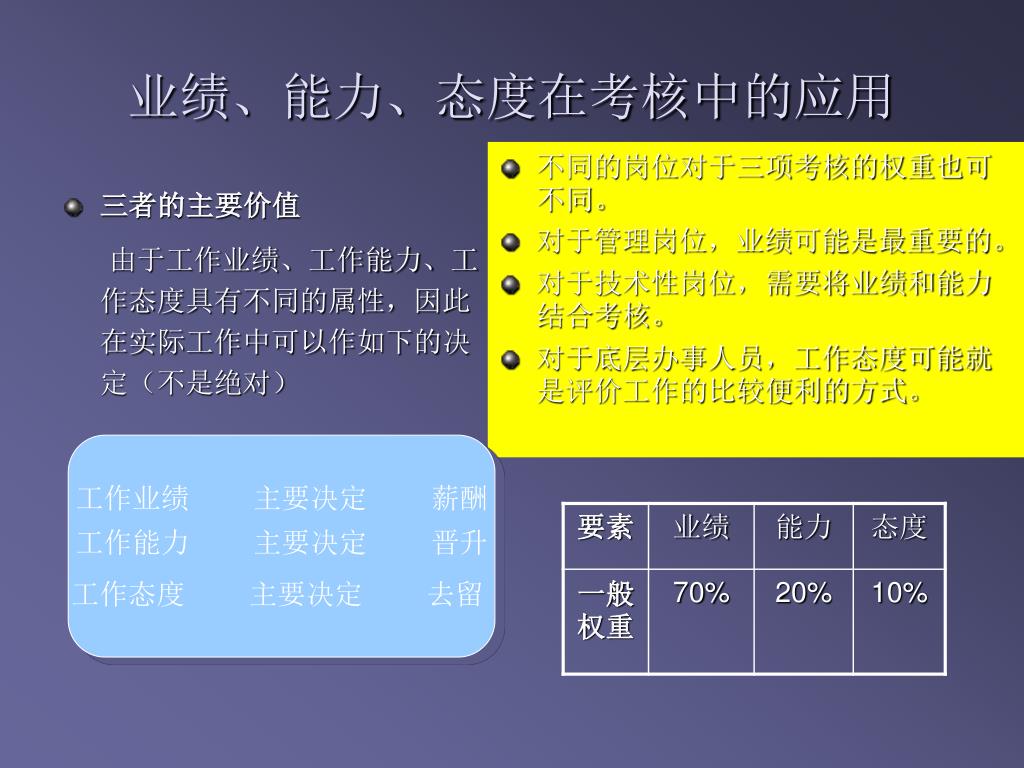 业绩、能力、态度在考核中的应用

三者的主要价值

由于工作业绩、工作能力、工作态度具有不同的属性，因此在实际工作中可以作如下的决定（不是绝对）

工作业绩　　主要决定　　薪酬
工作能力　　主要决定　　晋升
工作态度　　主要决定　　去留

不同的岗位对于三项考核的权重也可不同。

对于管理岗位，业绩可能是最重要的。

对于技术性岗位，需要将业绩和能力结合考核。

对于底层办事人员，工作态度可能就是评价工作的比较便利的方式。

| 要素 | 业绩 | 能力 | 态度 |
|---|---|---|---|
| 一般权重 | 70% | 20% | 10% |